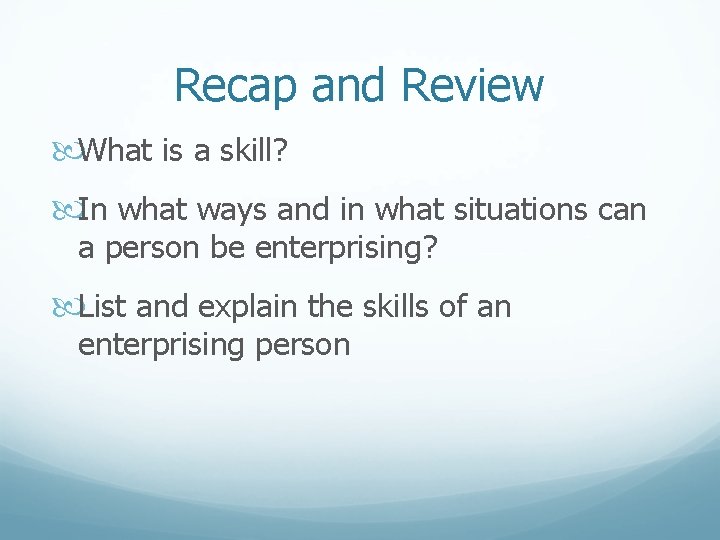 Recap and Review

What is a skill?

In what ways and in what situations can a person be enterprising?

List and explain the skills of an enterprising person